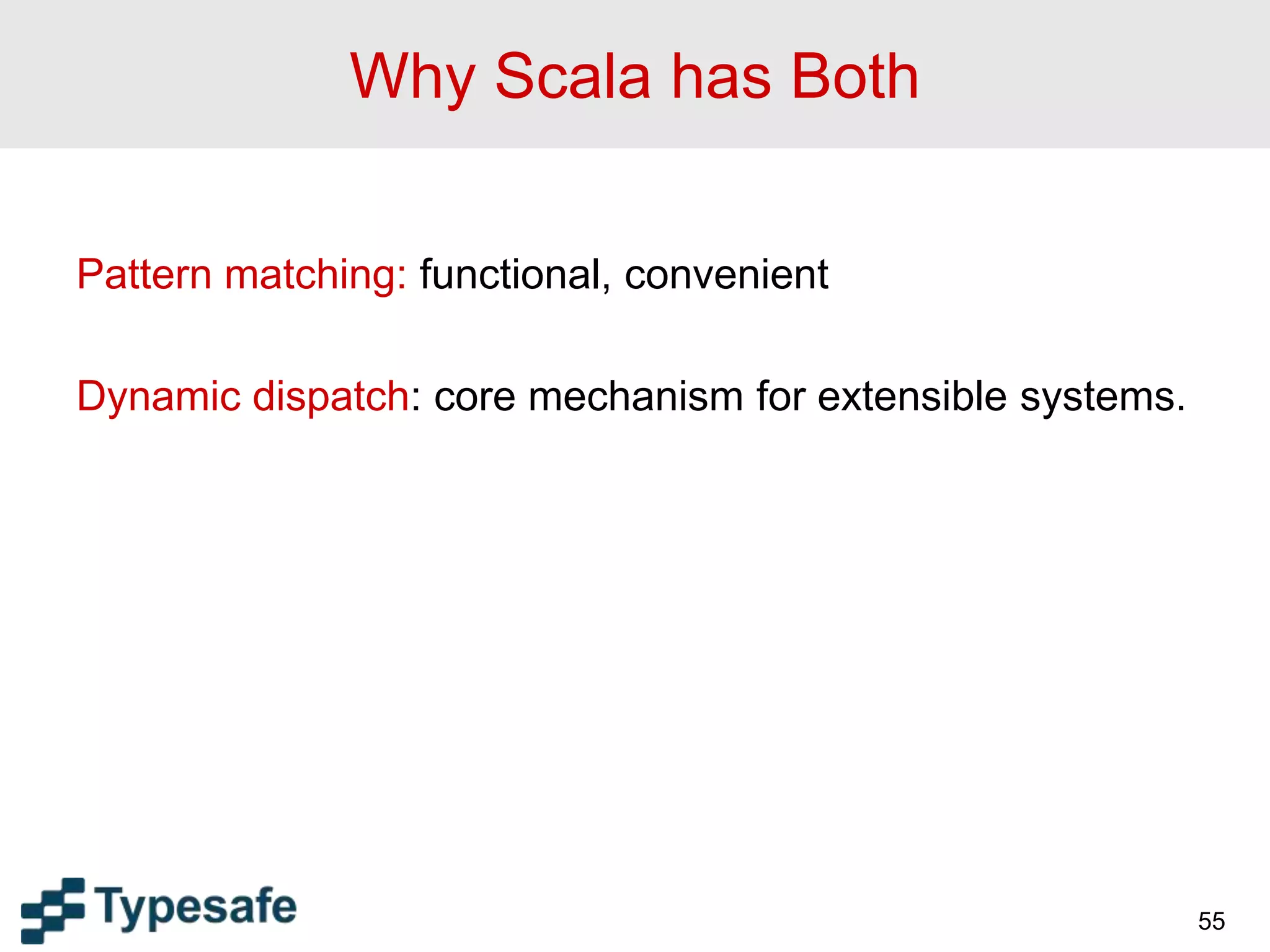 Why Scala has Both

Pattern matching: functional, convenient

Dynamic dispatch: core mechanism for extensible systems.

Typesafe

55